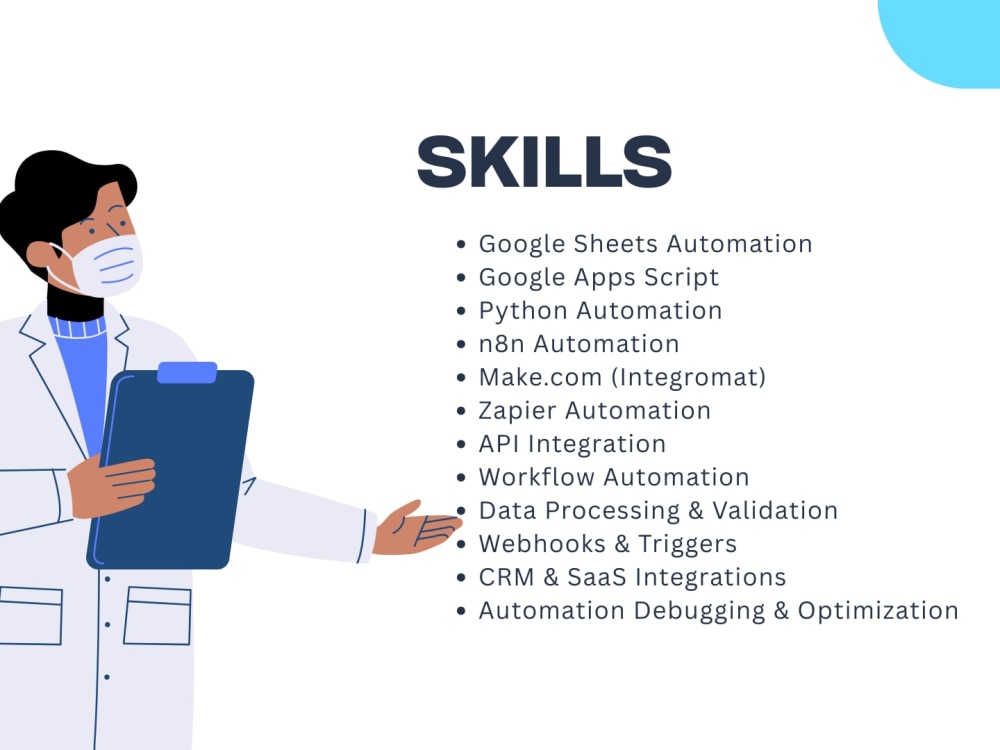 SKILLS

• Google Sheets Automation
• Google Apps Script
• Python Automation
• n8n Automation
• Make.com (Integromat)
• Zapier Automation
• API Integration
• Workflow Automation
• Data Processing & Validation
• Webhooks & Triggers
• CRM & SaaS Integrations
• Automation Debugging & Optimization